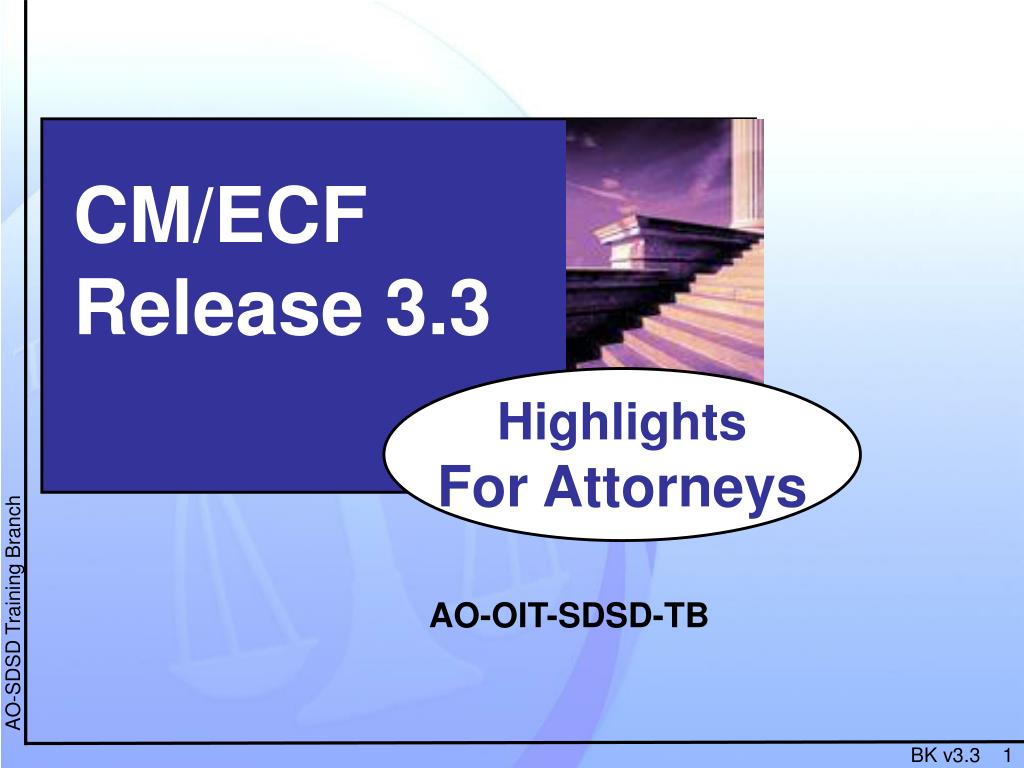 CM/ECF Release 3.3

Highlights For Attorneys

AO-OIT-SDSD-TB

AO-SDSD Training Branch

BK v3.3 1